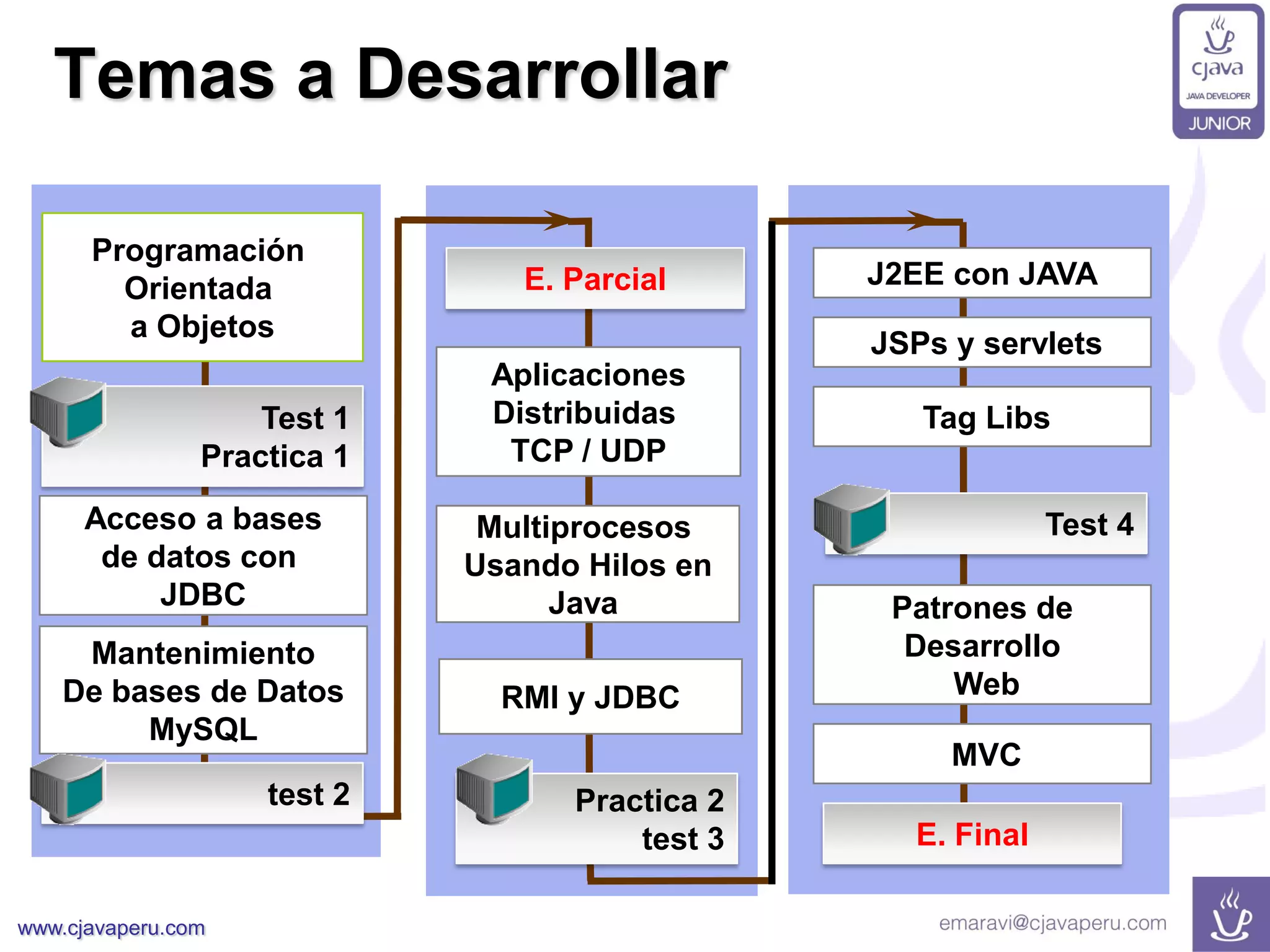 Temas a Desarrollar

cjava
JAVA DEVELOPER
JUNIOR

Programación Orientada a Objetos

Test 1
Practica 1

Acceso a bases de datos con JDBC

Mantenimiento De bases de Datos MySQL

test 2

E. Parcial

Aplicaciones Distribuidas TCP / UDP

Multiprocesos Usando Hilos en Java

RMI y JDBC

Practica 2
test 3

J2EE con JAVA

JSPs y servlets

Tag Libs

Test 4

Patrones de Desarrollo Web

MVC

E. Final

www.cjavaperu.com

emaravi@cjavaperu.com